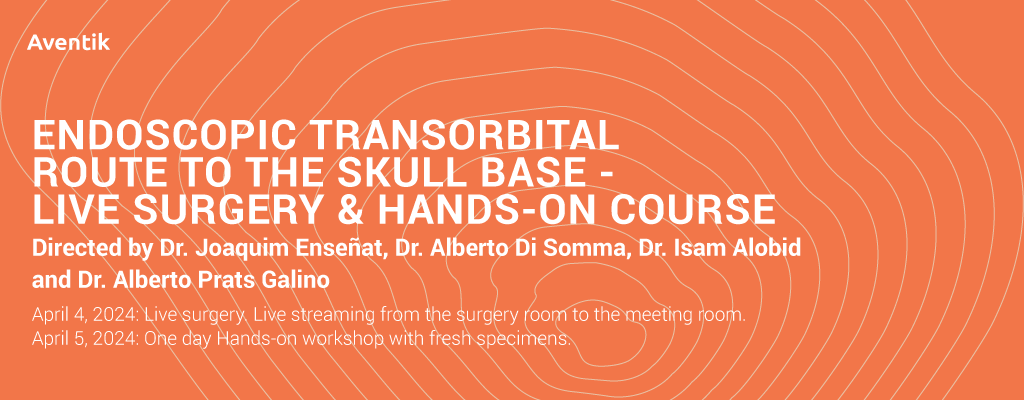 Aventik

ENDOSCOPIC TRANSORBITAL ROUTE TO THE SKULL BASE - LIVE SURGERY & HANDS-ON COURSE

Directed by Dr. Joaquim Enseñat, Dr. Alberto Di Somma, Dr. Isam Alobid and Dr. Alberto Prats Galino

April 4, 2024: Live surgery. Live streaming from the surgery room to the meeting room.
April 5, 2024: One day Hands-on workshop with fresh specimens.